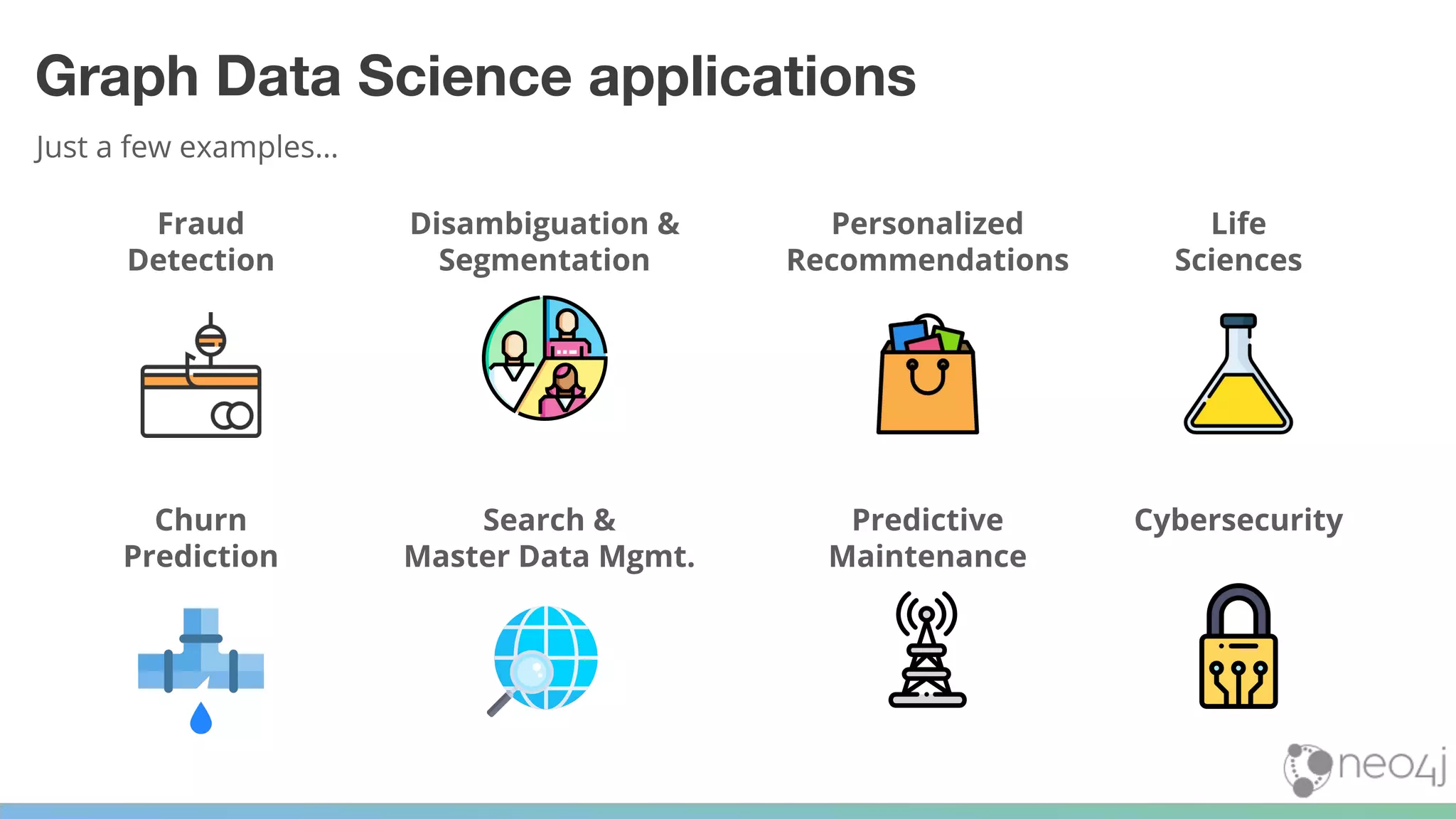 Graph Data Science applications

Just a few examples...

Fraud Detection

Disambiguation & Segmentation

Personalized Recommendations

Life Sciences

Churn Prediction

Search & Master Data Mgmt.

Predictive Maintenance

Cybersecurity

neo4j